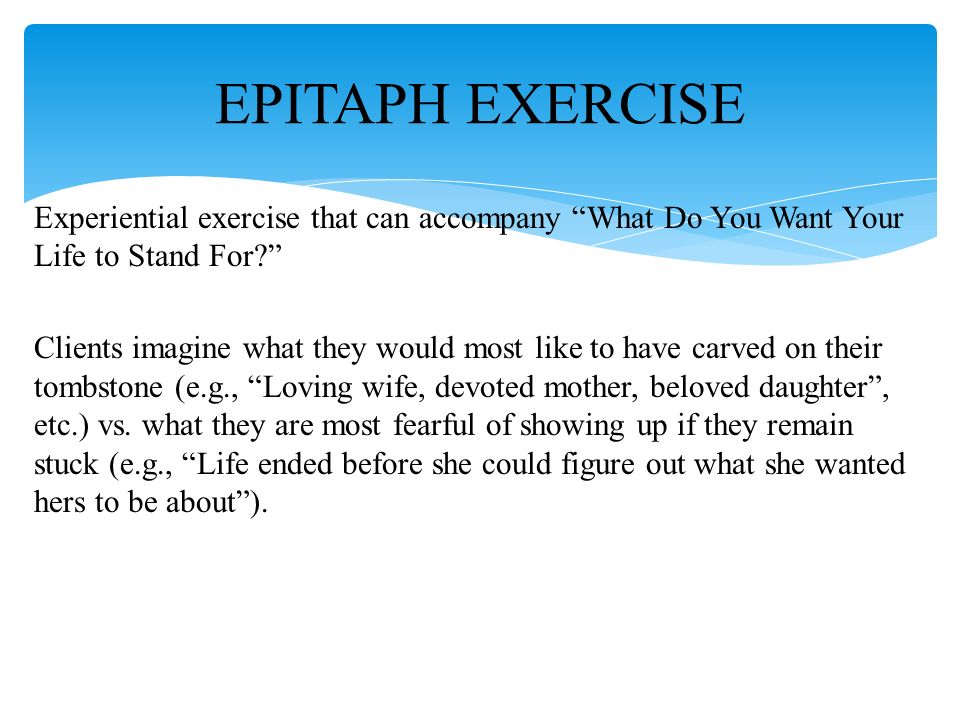 EPITAPH EXERCISE

Experiential exercise that can accompany “What Do You Want Your Life to Stand For?”

Clients imagine what they would most like to have carved on their tombstone (e.g., “Loving wife, devoted mother, beloved daughter”, etc.) vs. what they are most fearful of showing up if they remain stuck (e.g., “Life ended before she could figure out what she wanted hers to be about”).